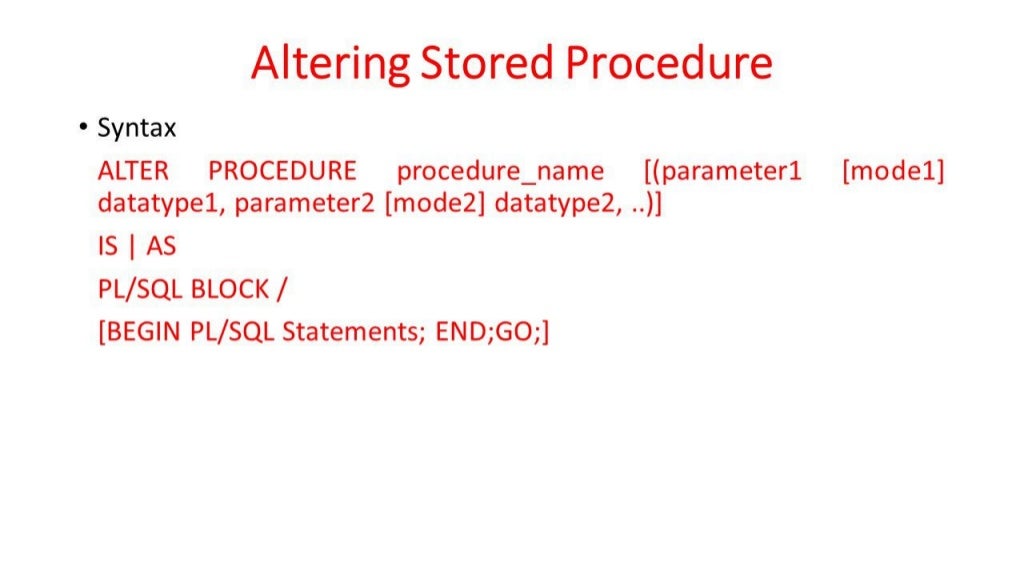 Altering Stored Procedure

• Syntax

ALTER PROCEDURE procedure_name [(parameter1 [mode1] datatype1, parameter2 [mode2] datatype2, ..)]

IS | AS

PL/SQL BLOCK /

[BEGIN PL/SQL Statements; END;GO;]